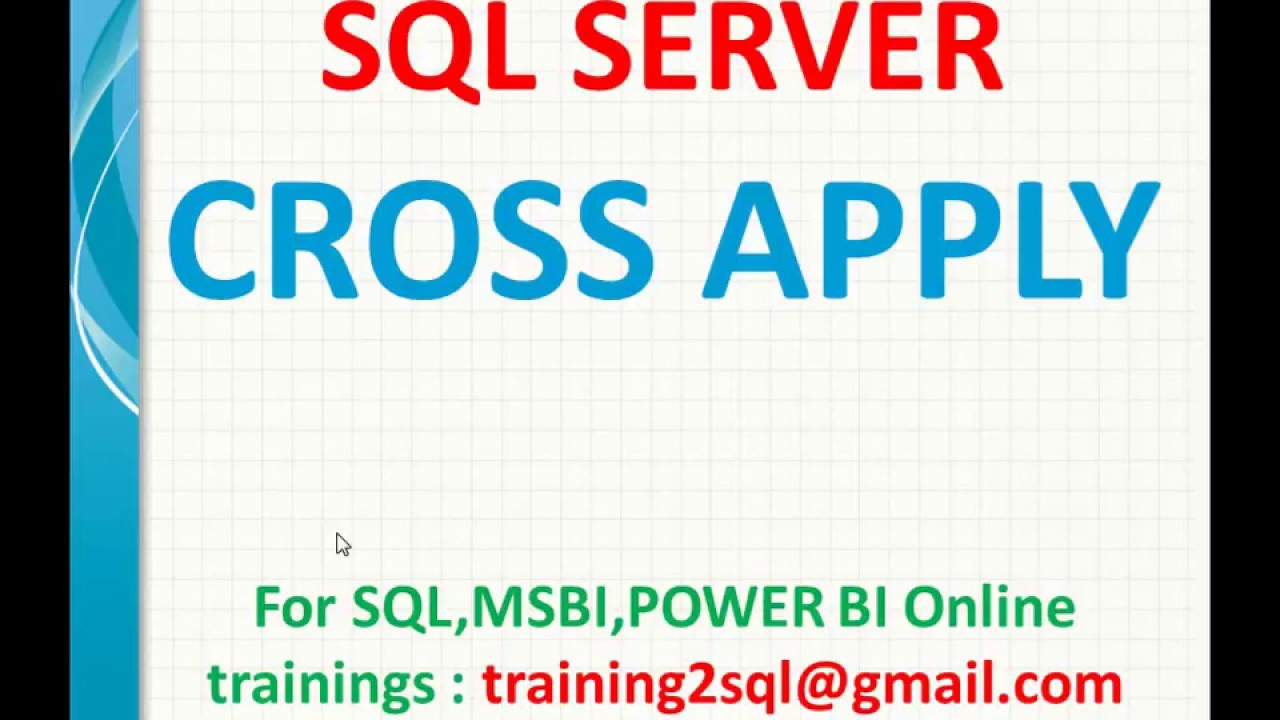 SQL SERVER

CROSS APPLY

For SQL,MSBI,POWER BI Online trainings : training2sql@gmail.com